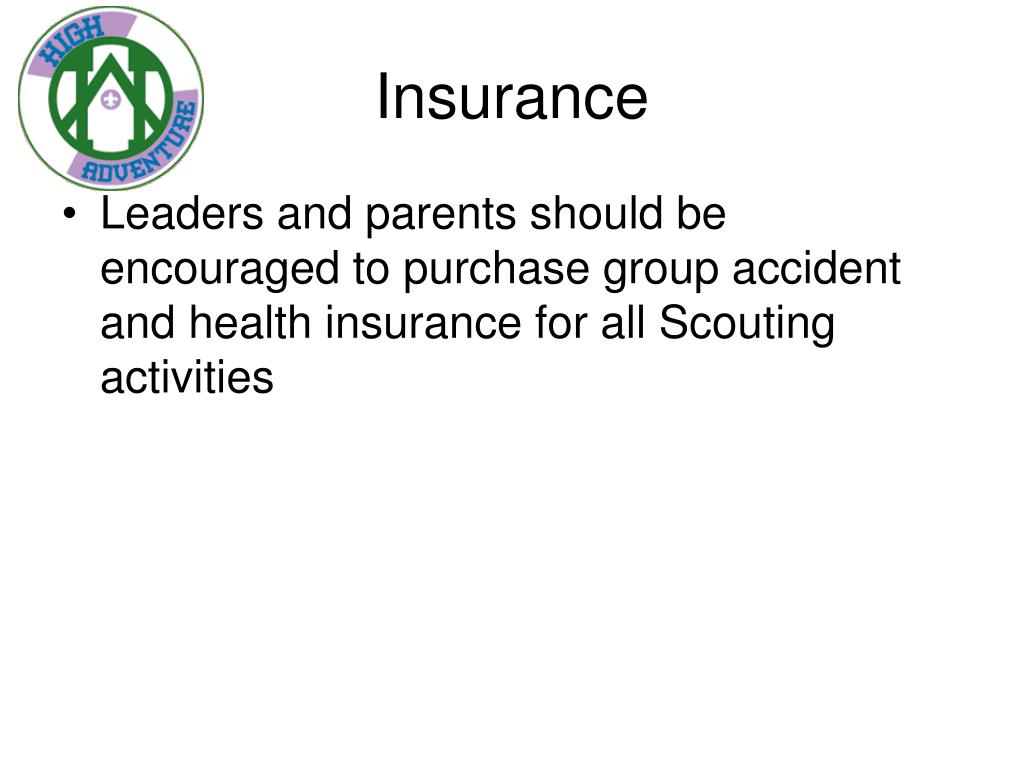 HIGH ADVENTURE

Insurance

• Leaders and parents should be encouraged to purchase group accident and health insurance for all Scouting activities